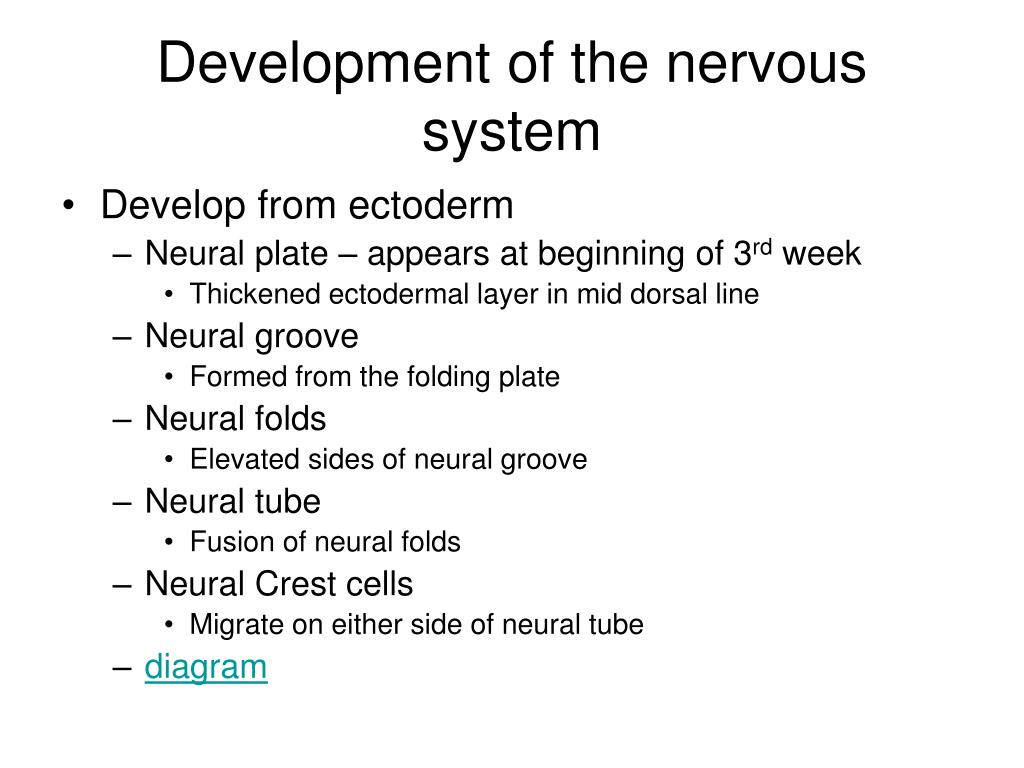 Development of the nervous system

• Develop from ectoderm

– Neural plate – appears at beginning of 3rd week

• Thickened ectodermal layer in mid dorsal line

– Neural groove

• Formed from the folding plate

– Neural folds

• Elevated sides of neural groove

– Neural tube

• Fusion of neural folds

– Neural Crest cells

• Migrate on either side of neural tube

– diagram